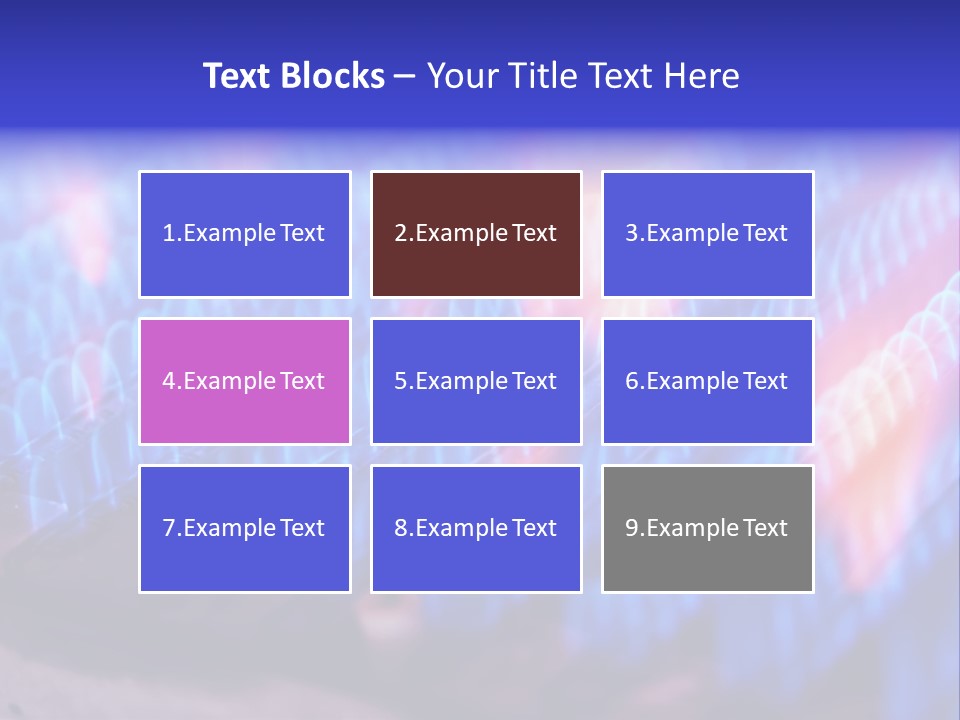 Text Blocks – Your Title Text Here

1.Example Text

2.Example Text

3.Example Text

4.Example Text

5.Example Text

6.Example Text

7.Example Text

8.Example Text

9.Example Text